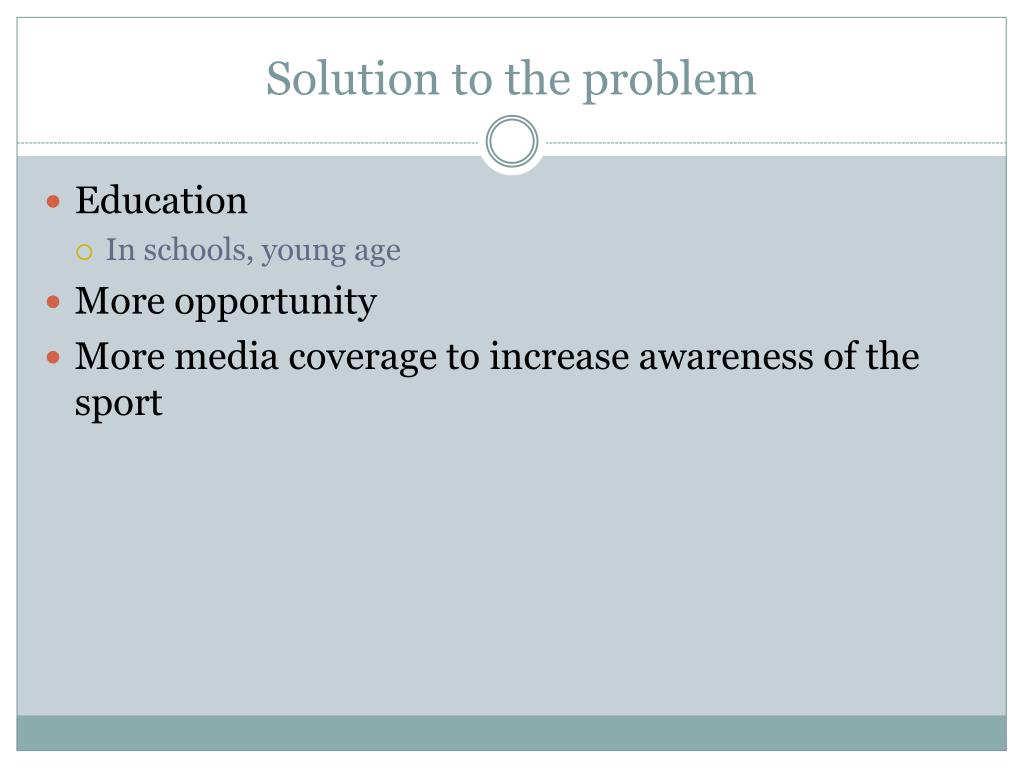 Solution to the problem

- Education
  - In schools, young age
- More opportunity
- More media coverage to increase awareness of the sport